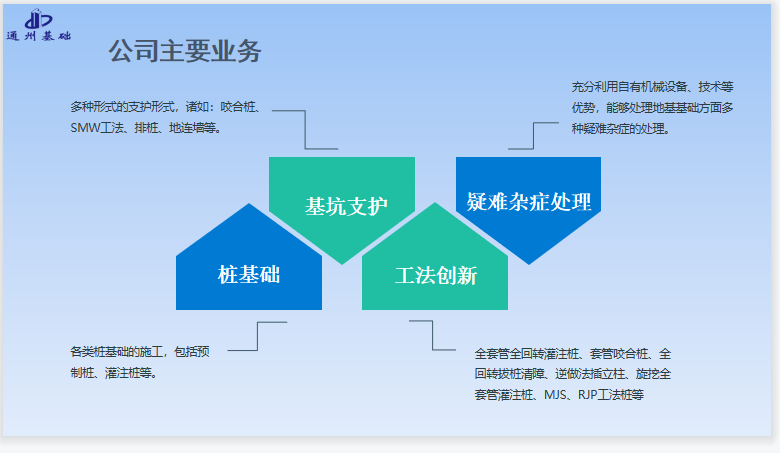 通州基础

公司主要业务

多种形式的支护形式，诸如：咬合桩、SMW工法、排桩、地连墙等。

充分利用自有机械设备、技术等优势，能够处理地基基础方面多种疑难杂症的处理。

基坑支护

疑难杂症处理

桩基础

工法创新

各类桩基础的施工，包括预制桩、灌注桩等。

全套管全回转灌注桩、套管咬合桩、全回转拔桩清障、逆做法插立柱、旋挖全套管灌注桩、MJS、RJP工法桩等